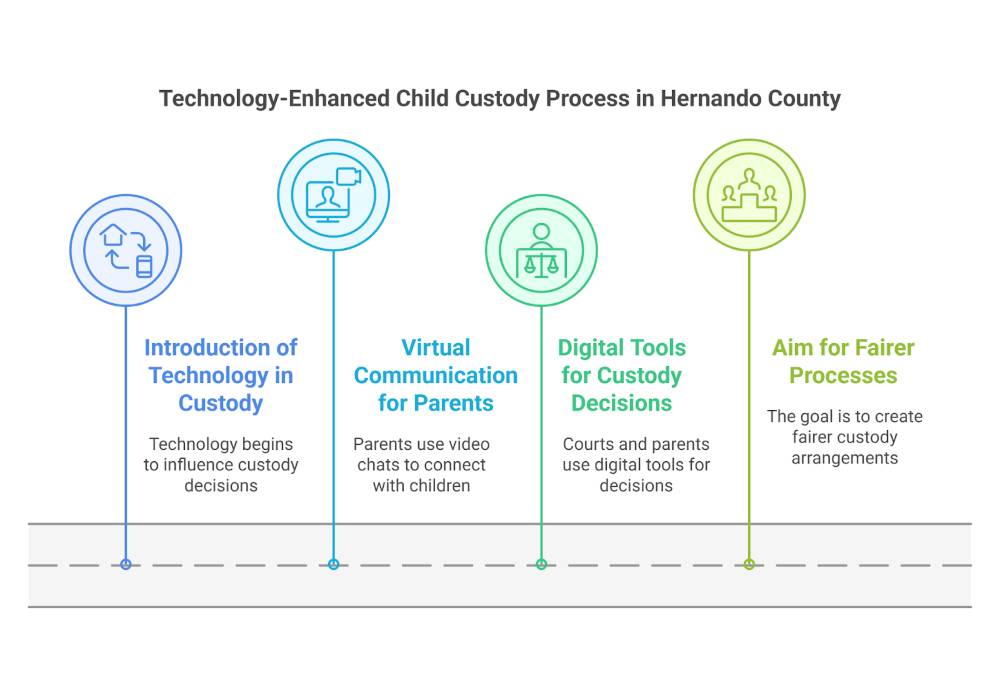 Technology-Enhanced Child Custody Process in Hernando County

Introduction of Technology in Custody

Technology begins to influence custody decisions

Virtual Communication for Parents

Parents use video chats to connect with children

Digital Tools for Custody Decisions

Courts and parents use digital tools for decisions

Aim for Fairer Processes

The goal is to create fairer custody arrangements